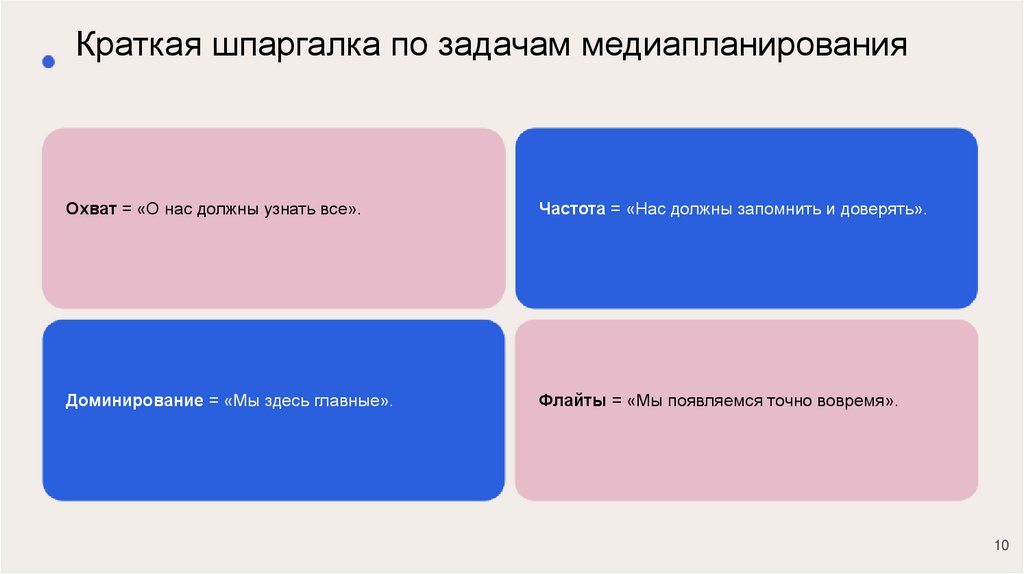 Краткая шпаргалка по задачам медиапланирования

Охват = «О нас должны узнать все».

Частота = «Нас должны запомнить и доверять».

Доминирование = «Мы здесь главные».

Флайты = «Мы появляемся точно вовремя».

10